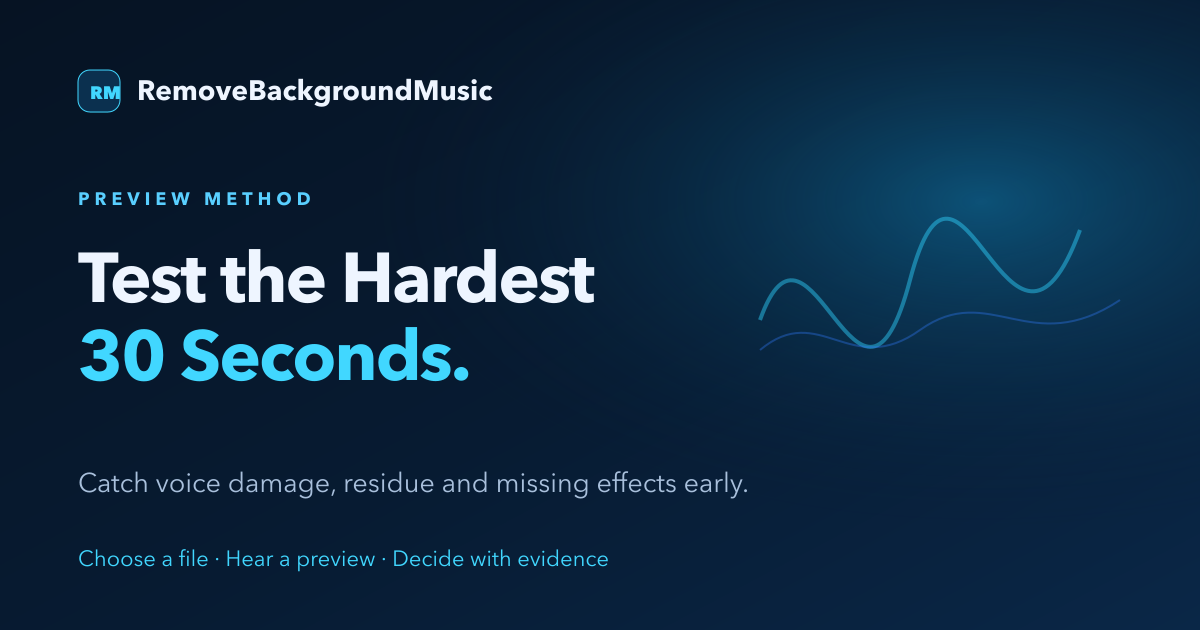 RM RemoveBackgroundMusic

PREVIEW METHOD

Test the Hardest
30 Seconds.

Catch voice damage, residue and missing effects early.

Choose a file · Hear a preview · Decide with evidence